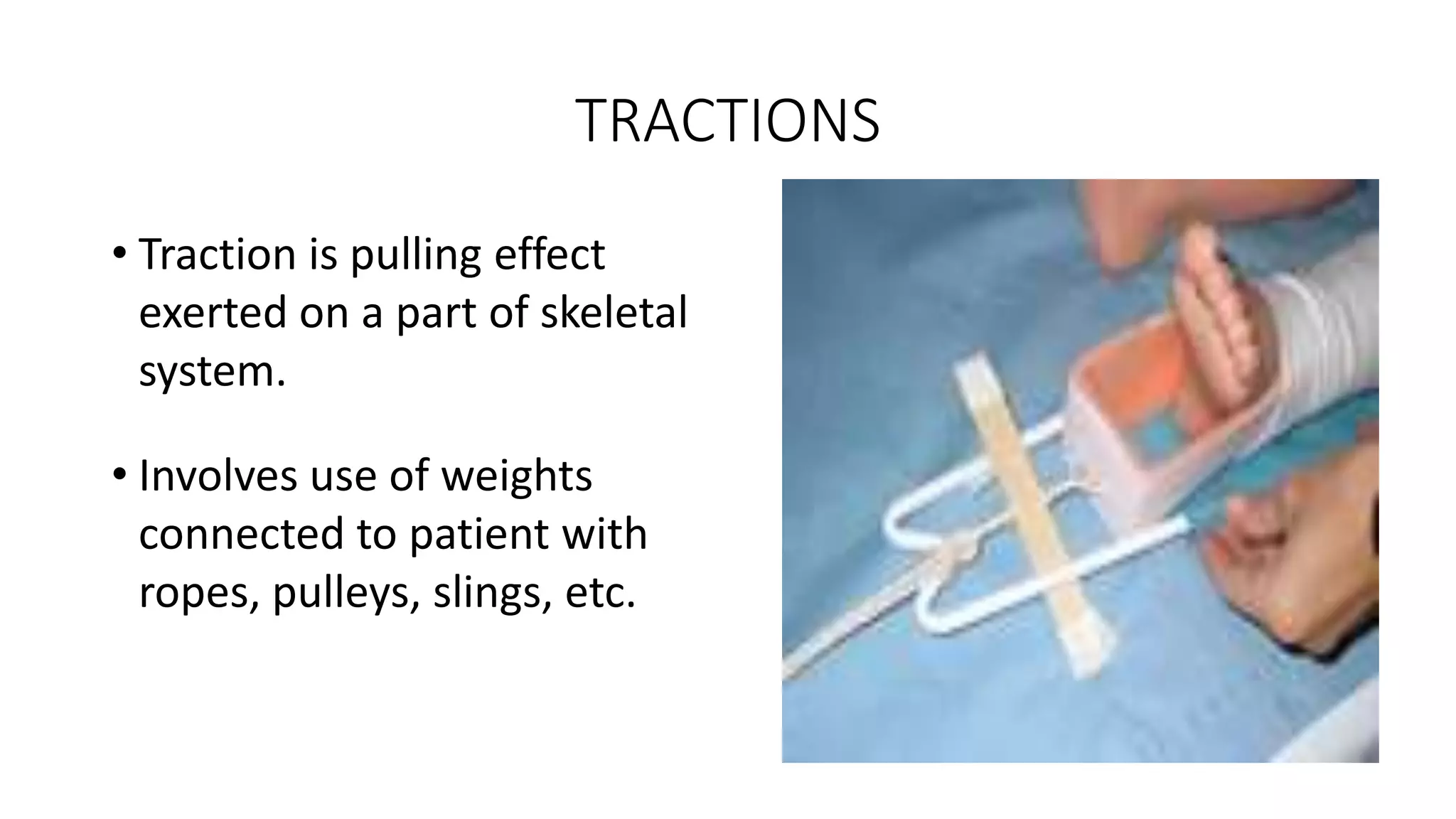 TRACTIONS

• Traction is pulling effect exerted on a part of skeletal system.

• Involves use of weights connected to patient with ropes, pulleys, slings, etc.